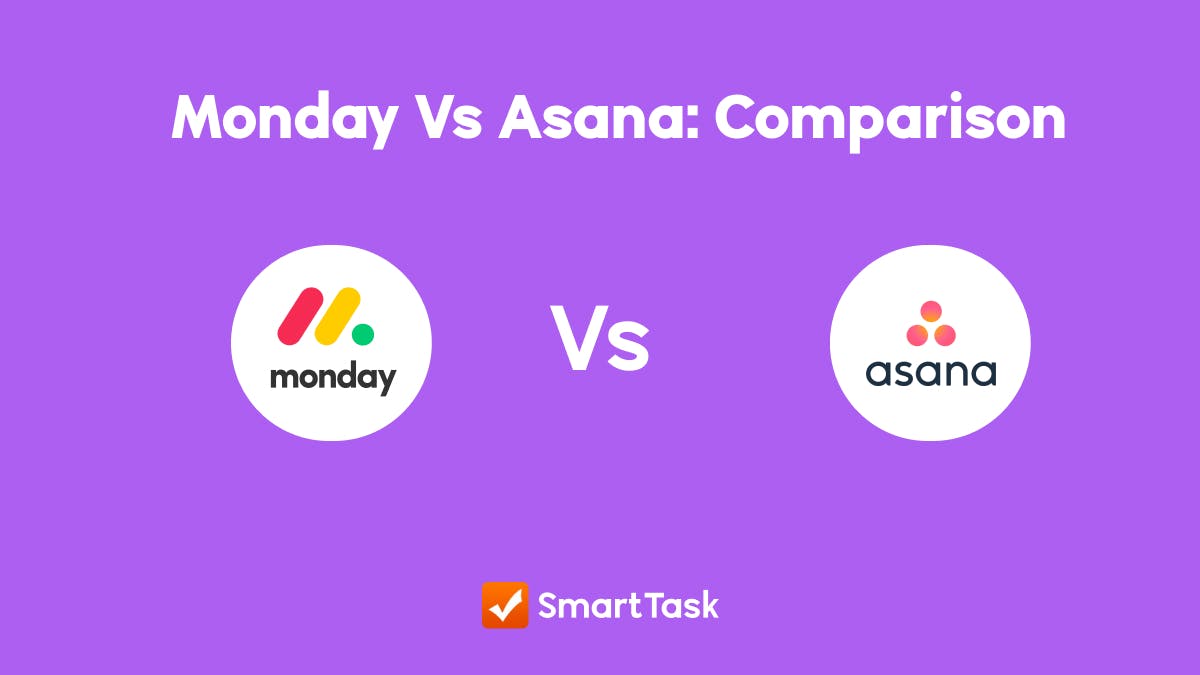 Monday Vs Asana: Comparison

monday

Vs

asana

SmartTask